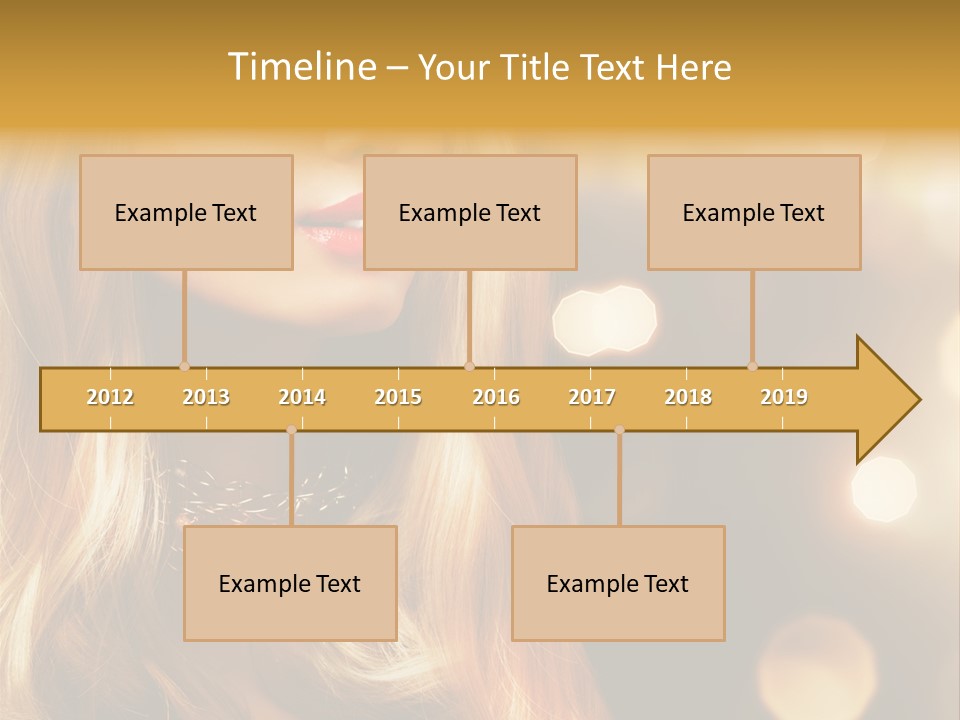 Timeline – Your Title Text Here

Example Text

Example Text

Example Text

2012 2013 2014 2015 2016 2017 2018 2019

Example Text

Example Text